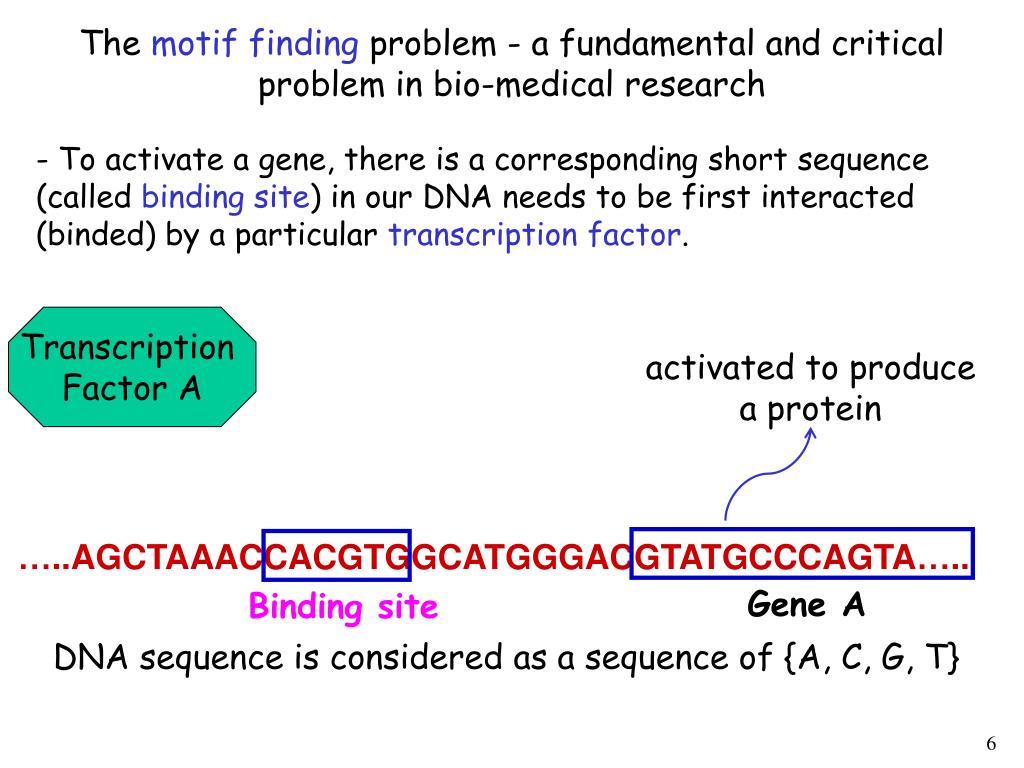 The motif finding problem - a fundamental and critical problem in bio-medical research

- To activate a gene, there is a corresponding short sequence (called binding site) in our DNA needs to be first interacted (binded) by a particular transcription factor.

Transcription Factor A

activated to produce a protein

…..AGCTAAACCACGTGGCATGGGACGTATGCCCAGTA…..

Binding site

Gene A

DNA sequence is considered as a sequence of {A, C, G, T}

6